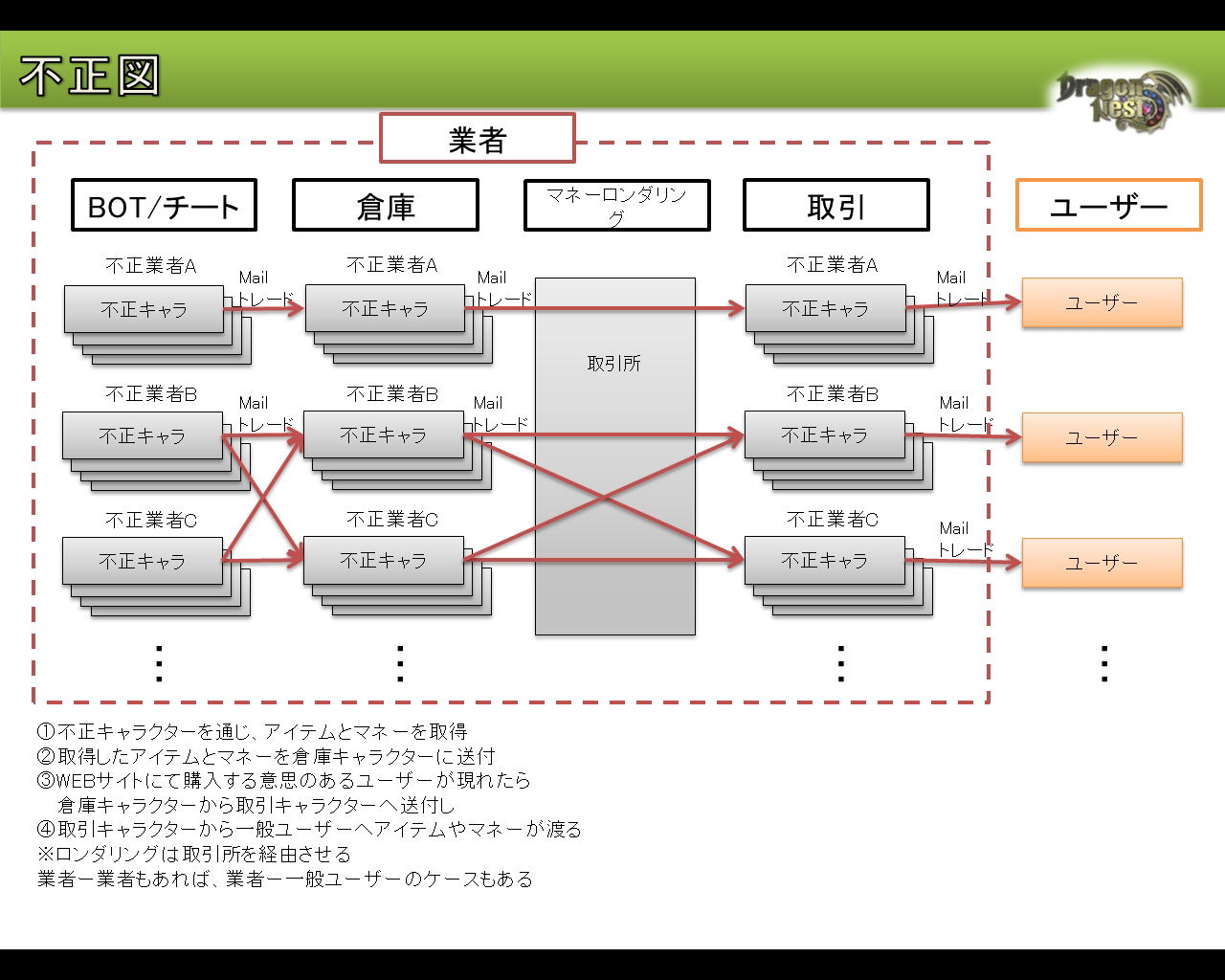 不正図

Dragon Nest

業者

BOT/チート

倉庫

マネーロンダリング

取引

ユーザー

不正業者A
不正キャラ
Mail トレード

不正業者A
不正キャラ
Mail トレード

取引所

不正業者A
不正キャラ
Mail トレード

ユーザー

不正業者B
不正キャラ
Mail トレード

不正業者B
不正キャラ
Mail トレード

不正業者B
不正キャラ
Mail トレード

ユーザー

不正業者C
不正キャラ

不正業者C
不正キャラ

不正業者C
不正キャラ
Mail トレード

ユーザー

⋮ ⋮ ⋮ ⋮

①不正キャラクターを通じ、アイテムとマネーを取得
②取得したアイテムとマネーを倉庫キャラクターに送付
③WEBサイトにて購入する意思のあるユーザーが現れたら
倉庫キャラクターから取引キャラクターへ送付し
④取引キャラクターから一般ユーザーへアイテムやマネーが渡る
※ロンダリングは取引所を経由させる
業者ー業者もあれば、業者ー一般ユーザーのケースもある